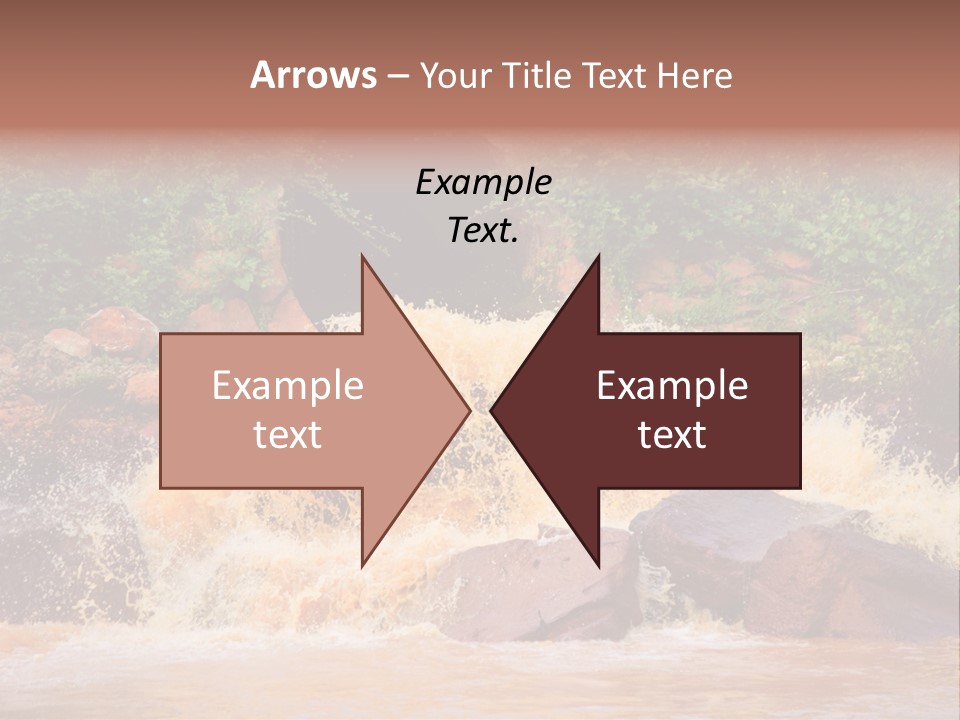 Arrows – Your Title Text Here

Example Text.

Example text

Example text